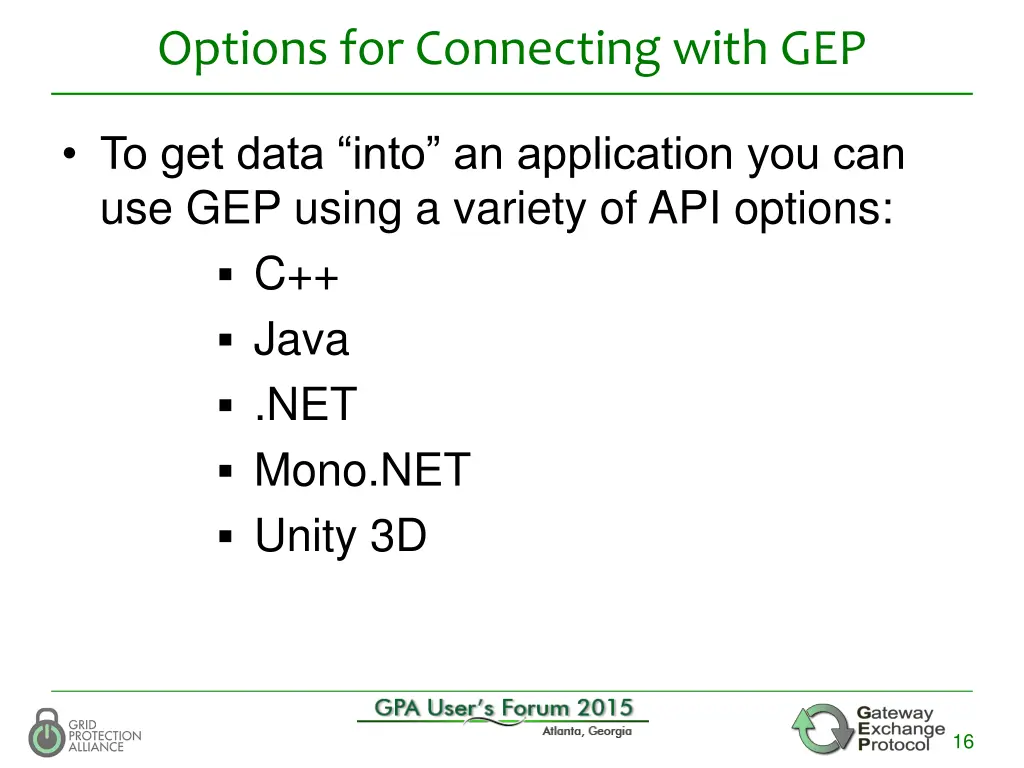 Options for Connecting with GEP

• To get data “into” an application you can use GEP using a variety of API options:
▪ C++
▪ Java
▪ .NET
▪ Mono.NET
▪ Unity 3D

GRID PROTECTION ALLIANCE

GPA User’s Forum 2015
Atlanta, Georgia

Gateway Exchange Protocol

16